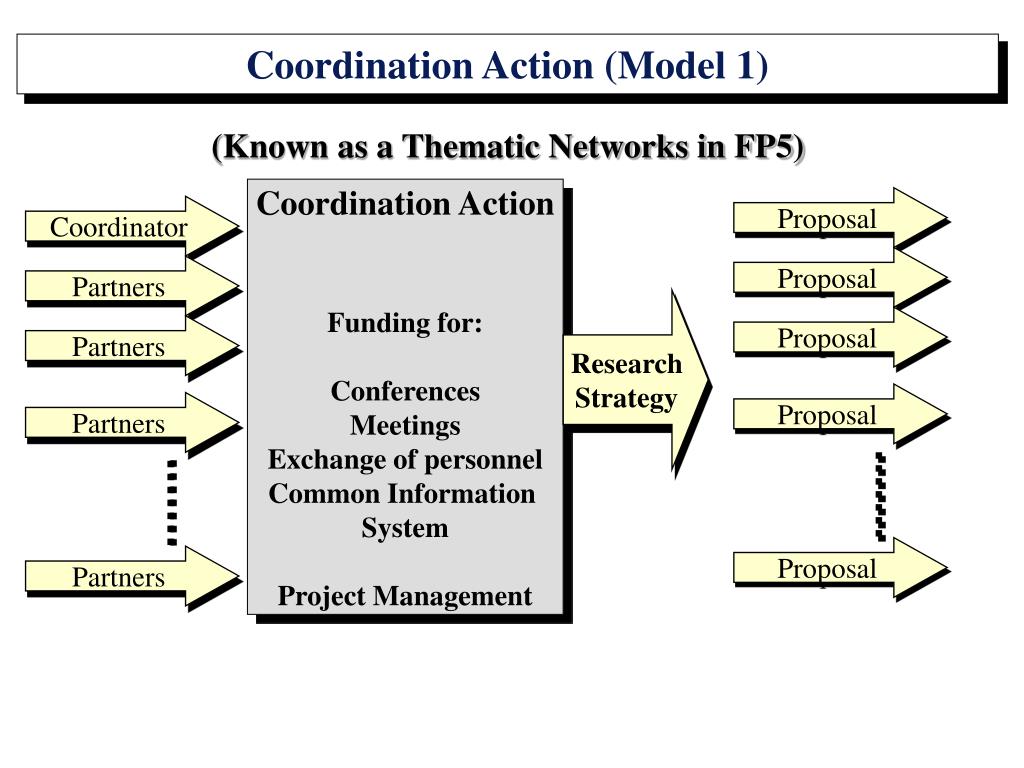 Coordination Action (Model 1)

(Known as a Thematic Networks in FP5)

Coordinator

Partners

Partners

Partners

Partners

Coordination Action

Funding for:

Conferences
Meetings
Exchange of personnel
Common Information System

Project Management

Research Strategy

Proposal

Proposal

Proposal

Proposal

Proposal